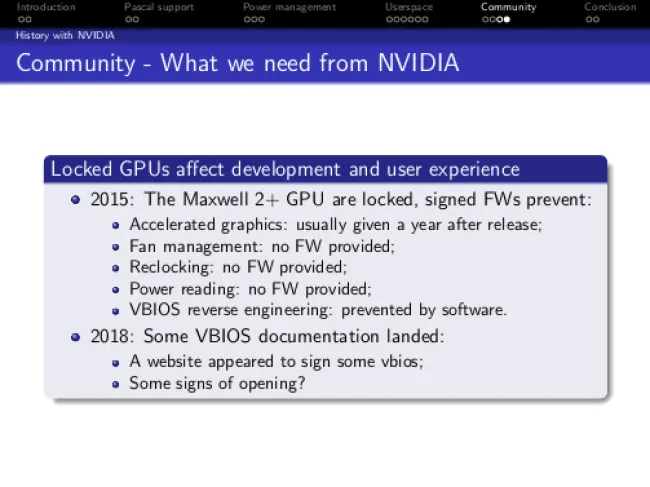 Introduction Pascal support Power management Userspace Community Conclusion

History with NVIDIA

Community - What we need from NVIDIA

Locked GPUs affect development and user experience

- 2015: The Maxwell 2+ GPU are locked, signed FWs prevent:
  - Accelerated graphics: usually given a year after release;
  - Fan management: no FW provided;
  - Reclocking: no FW provided;
  - Power reading: no FW provided;
  - VBIOS reverse engineering: prevented by software.
- 2018: Some VBIOS documentation landed:
  - A website appeared to sign some vbios;
  - Some signs of opening?